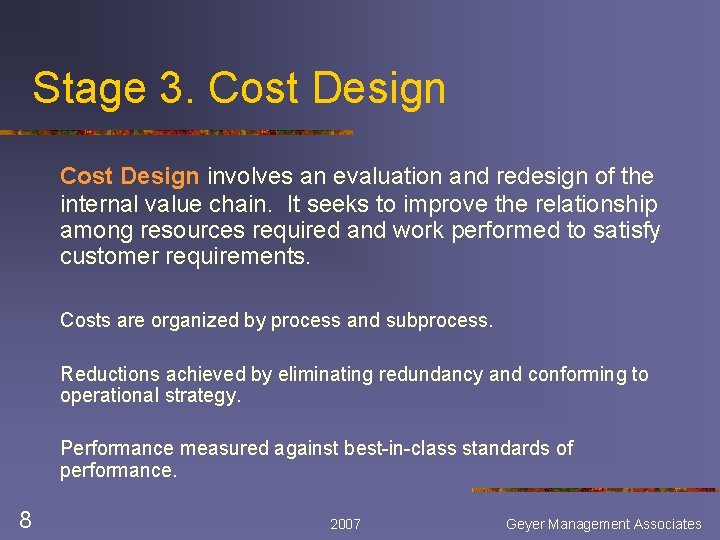 Stage 3. Cost Design

Cost Design involves an evaluation and redesign of the internal value chain. It seeks to improve the relationship among resources required and work performed to satisfy customer requirements.

Costs are organized by process and subprocess.

Reductions achieved by eliminating redundancy and conforming to operational strategy.

Performance measured against best-in-class standards of performance.

8

2007

Geyer Management Associates